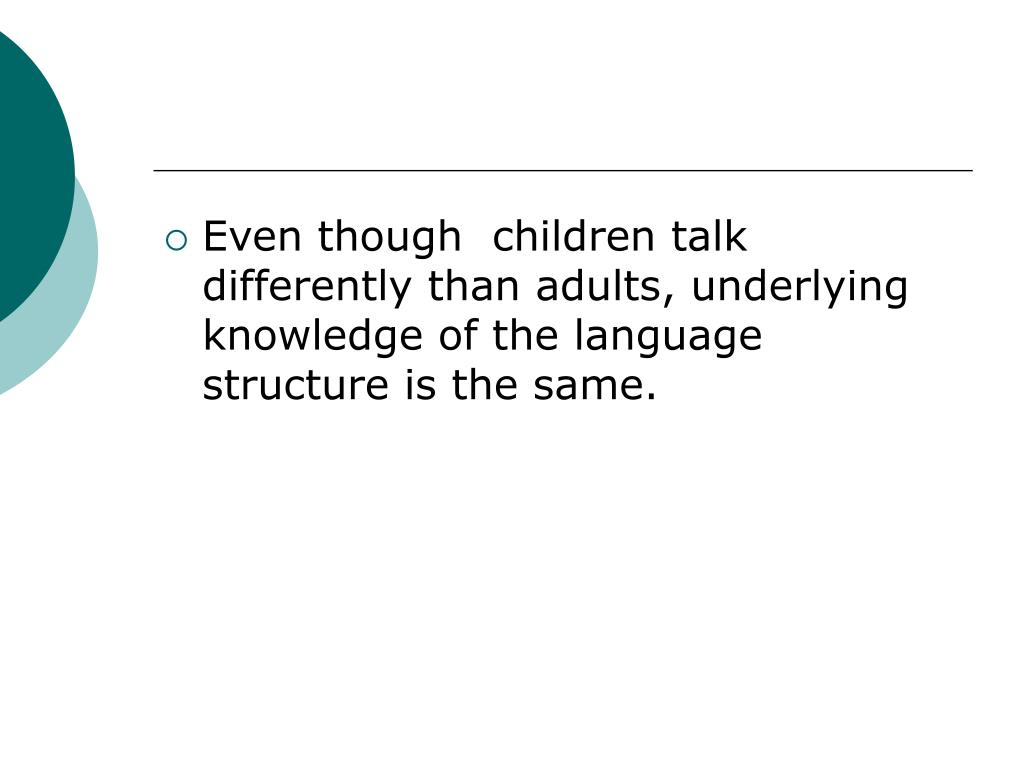 Even though  children talk differently than adults, underlying knowledge of the language structure is the same.